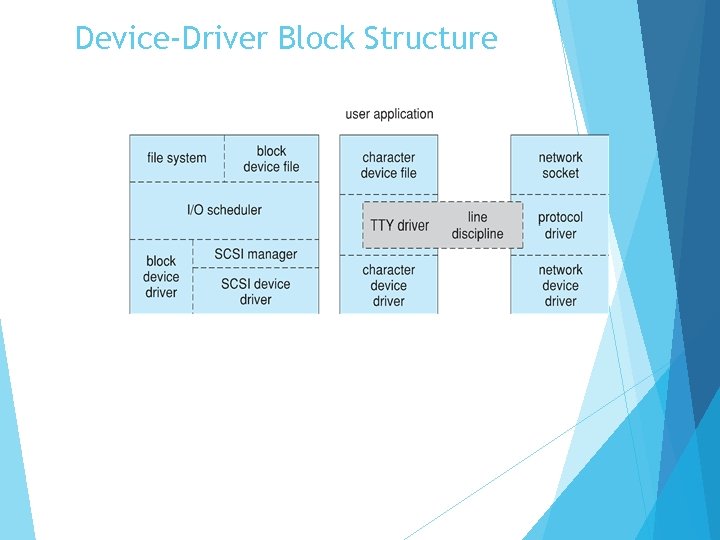 Device-Driver Block Structure

user application

file system

block device file

I/O scheduler

block device driver

SCSI manager

SCSI device driver

character device file

TTY driver

line discipline

character device driver

network socket

protocol driver

network device driver